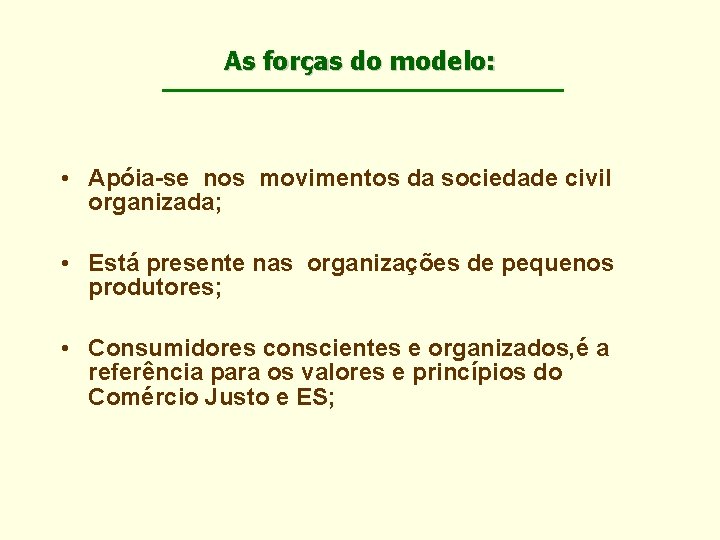 As forças do modelo:

• Apóia-se nos movimentos da sociedade civil organizada;

• Está presente nas organizações de pequenos produtores;

• Consumidores conscientes e organizados,é a referência para os valores e princípios do Comércio Justo e ES;